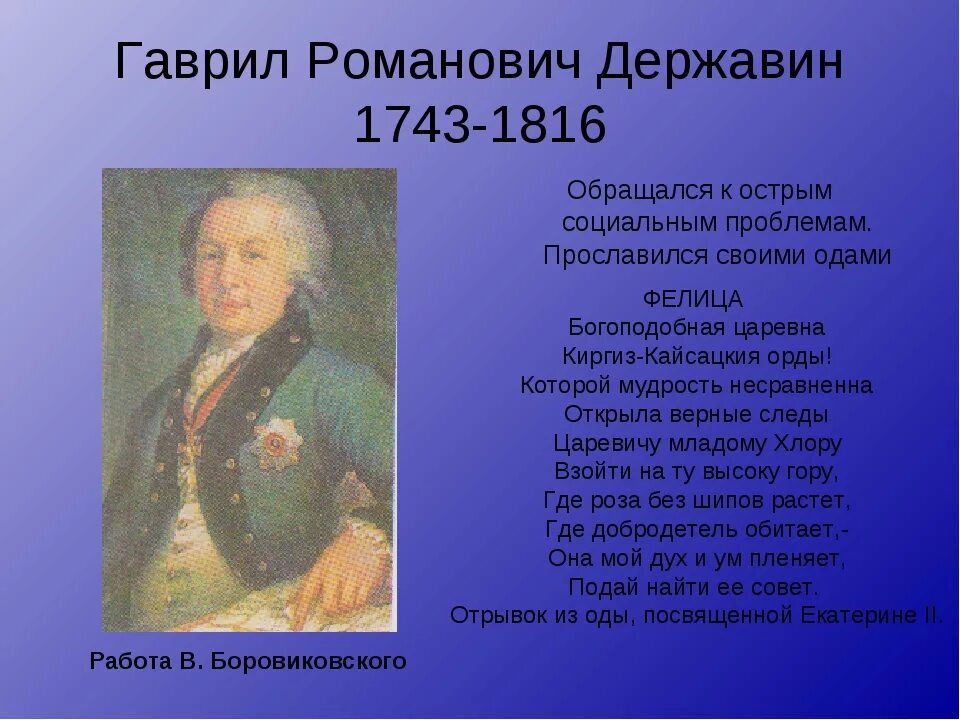 Гаврил Романович Державин
1743-1816

Обращался к острым социальным проблемам. Прославился своими одами

ФЕЛИЦА
Богоподобная царевна
Киргиз-Кайсацкия орды!
Которой мудрость несравненна
Открыла верные следы
Царевичу младому Хлору
Взойти на ту высоку гору,
Где роза без шипов растет,
Где добродетель обитает,-
Она мой дух и ум пленяет,
Подай найти ее совет.
Отрывок из оды, посвященной Екатерине II.

Работа В. Боровиковского